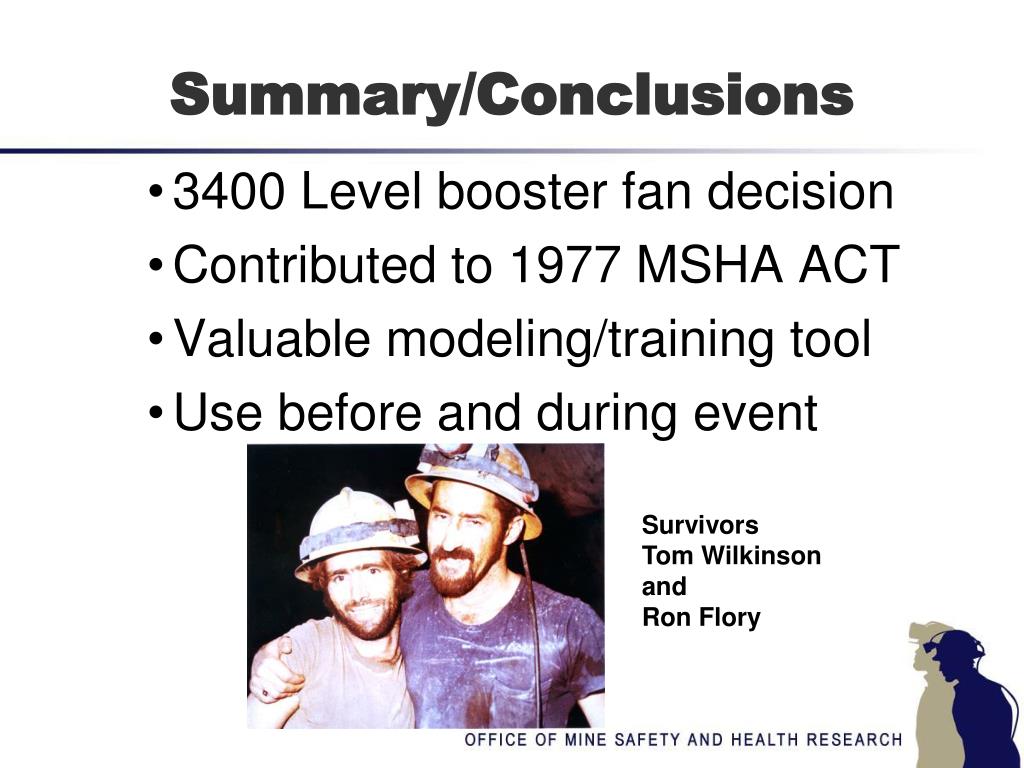 Summary/Conclusions

• 3400 Level booster fan decision
• Contributed to 1977 MSHA ACT
• Valuable modeling/training tool
• Use before and during event

Survivors
Tom Wilkinson
and
Ron Flory

OFFICE OF MINE SAFETY AND HEALTH RESEARCH